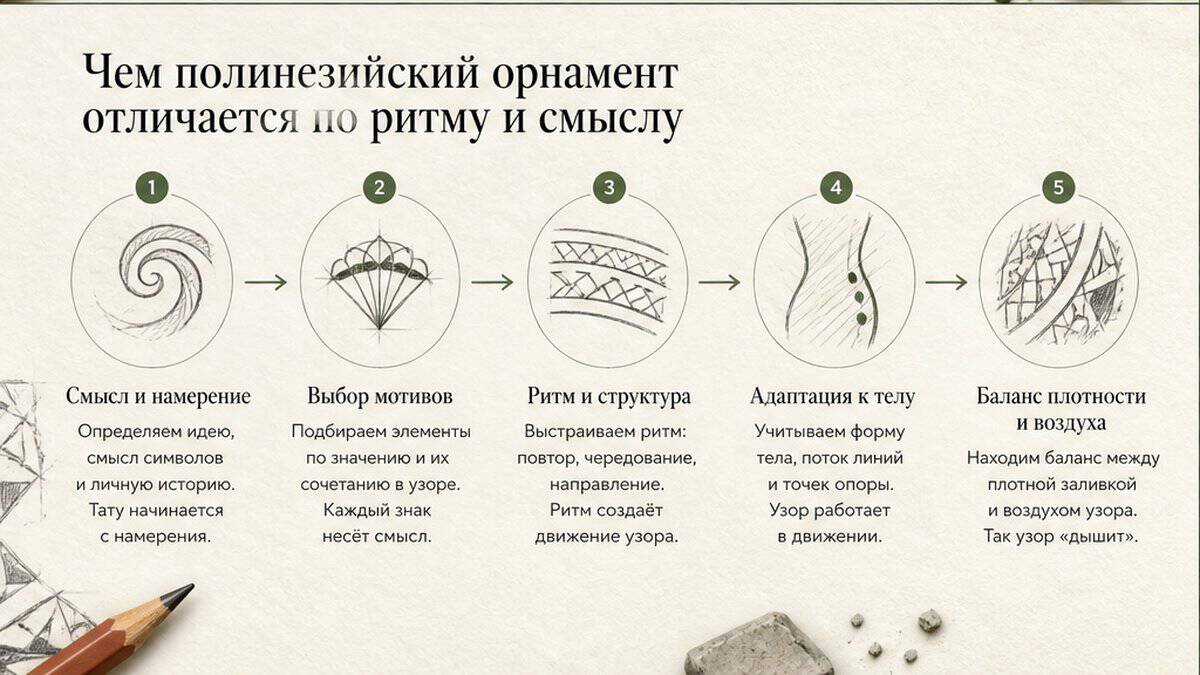 Чем полинезийский орнамент отличается по ритму и смыслу

1

Смысл и намерение

Определяем идею, смысл символов и личную историю. Тату начинается с намерения.

2

Выбор мотивов

Подбираем элементы по значению и их сочетанию в узоре. Каждый знак несёт смысл.

3

Ритм и структура

Выстраиваем ритм: повтор, чередование, направление. Ритм создаёт движение узора.

4

Адаптация к телу

Учитываем форму тела, поток линий и точек опоры. Узор работает в движении.

5

Баланс плотности и воздуха

Находим баланс между плотной заливкой и воздухом узора. Так узор «дышит».